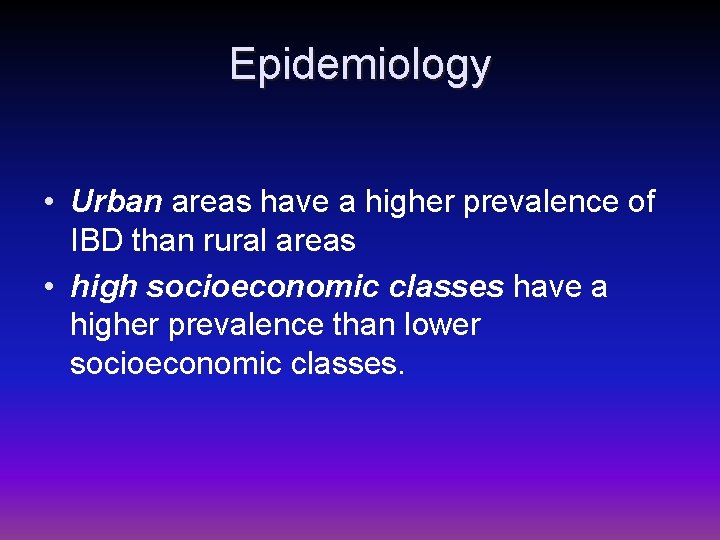 Epidemiology

• Urban areas have a higher prevalence of IBD than rural areas
• high socioeconomic classes have a higher prevalence than lower socioeconomic classes.